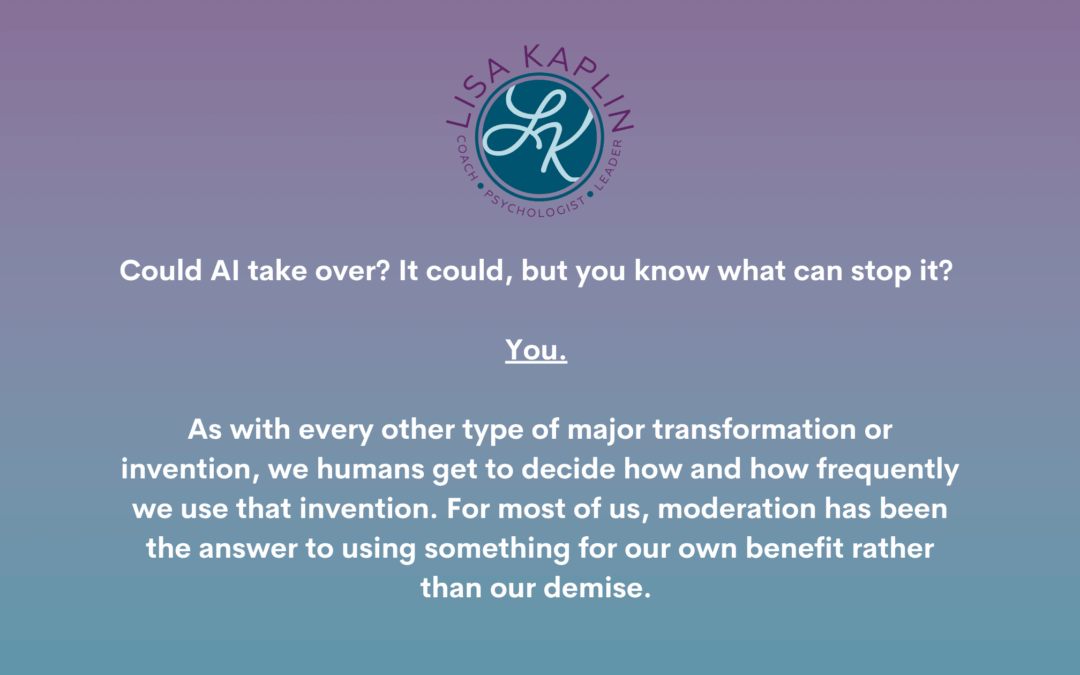 LISA KAPLIN

LK

COACH • PSYCHOLOGIST • LEADER

Could AI take over? It could, but you know what can stop it?

You.

As with every other type of major transformation or invention, we humans get to decide how and how frequently we use that invention. For most of us, moderation has been the answer to using something for our own benefit rather than our demise.